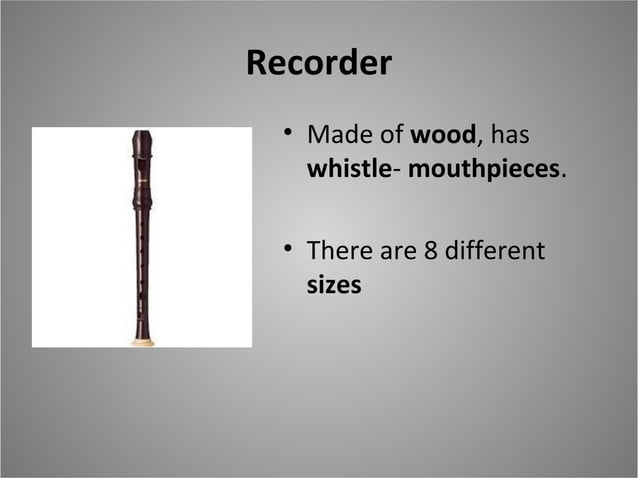 Recorder

• Made of wood, has whistle- mouthpieces.

• There are 8 different sizes